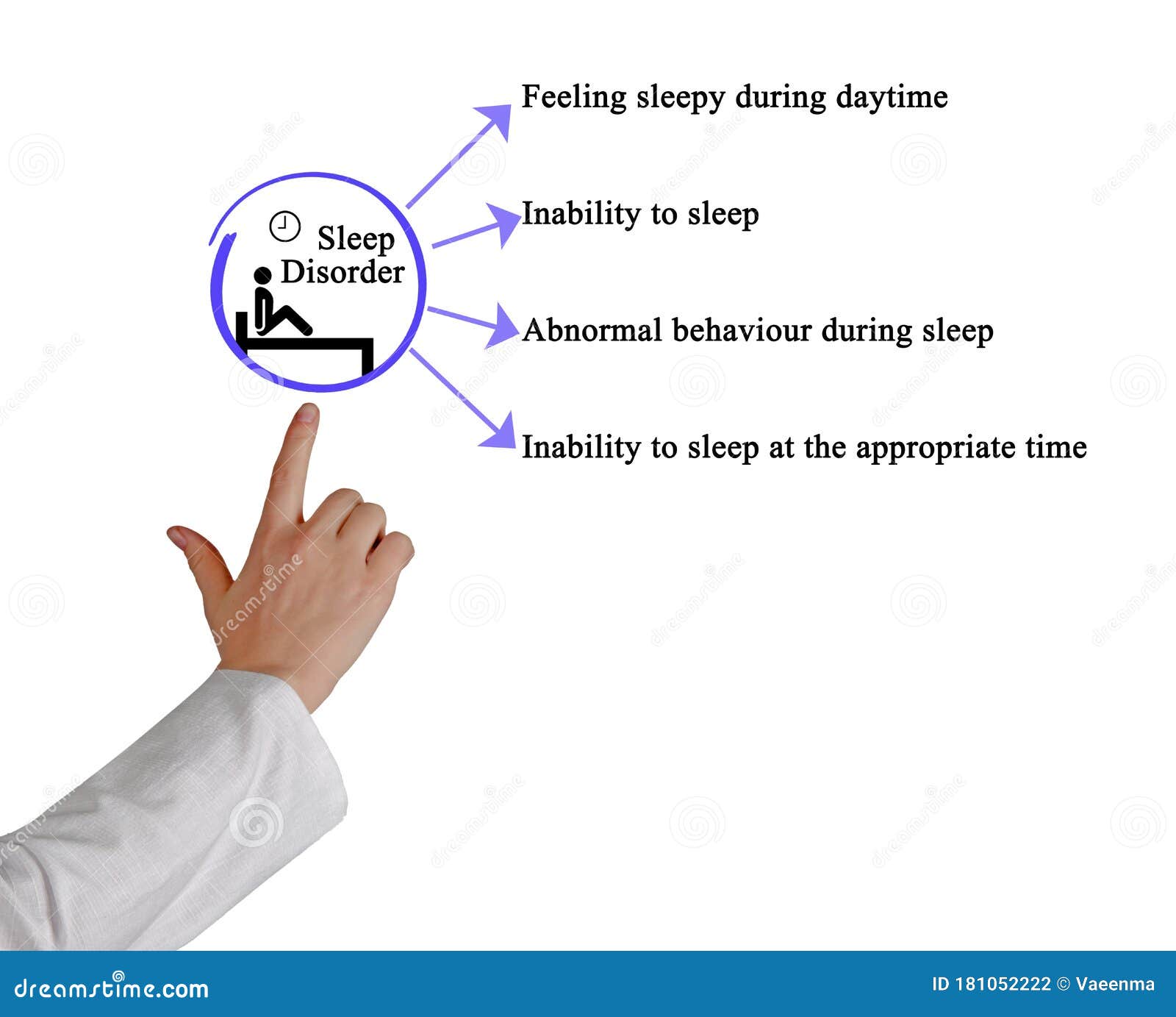 Sleep Disorder

Feeling sleepy during daytime

Inability to sleep

Abnormal behaviour during sleep

Inability to sleep at the appropriate time

dreamstime

dreamstime.com

ID 181052222 © Vaeenma